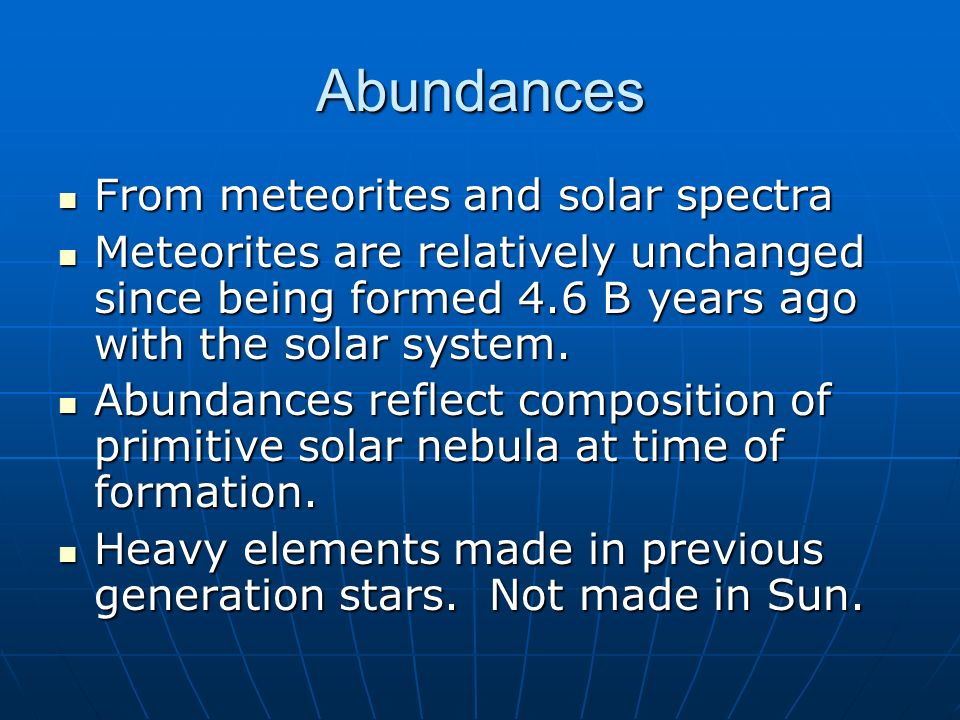 Abundances

- From meteorites and solar spectra
- Meteorites are relatively unchanged since being formed 4.6 B years ago with the solar system.
- Abundances reflect composition of primitive solar nebula at time of formation.
- Heavy elements made in previous generation stars.  Not made in Sun.